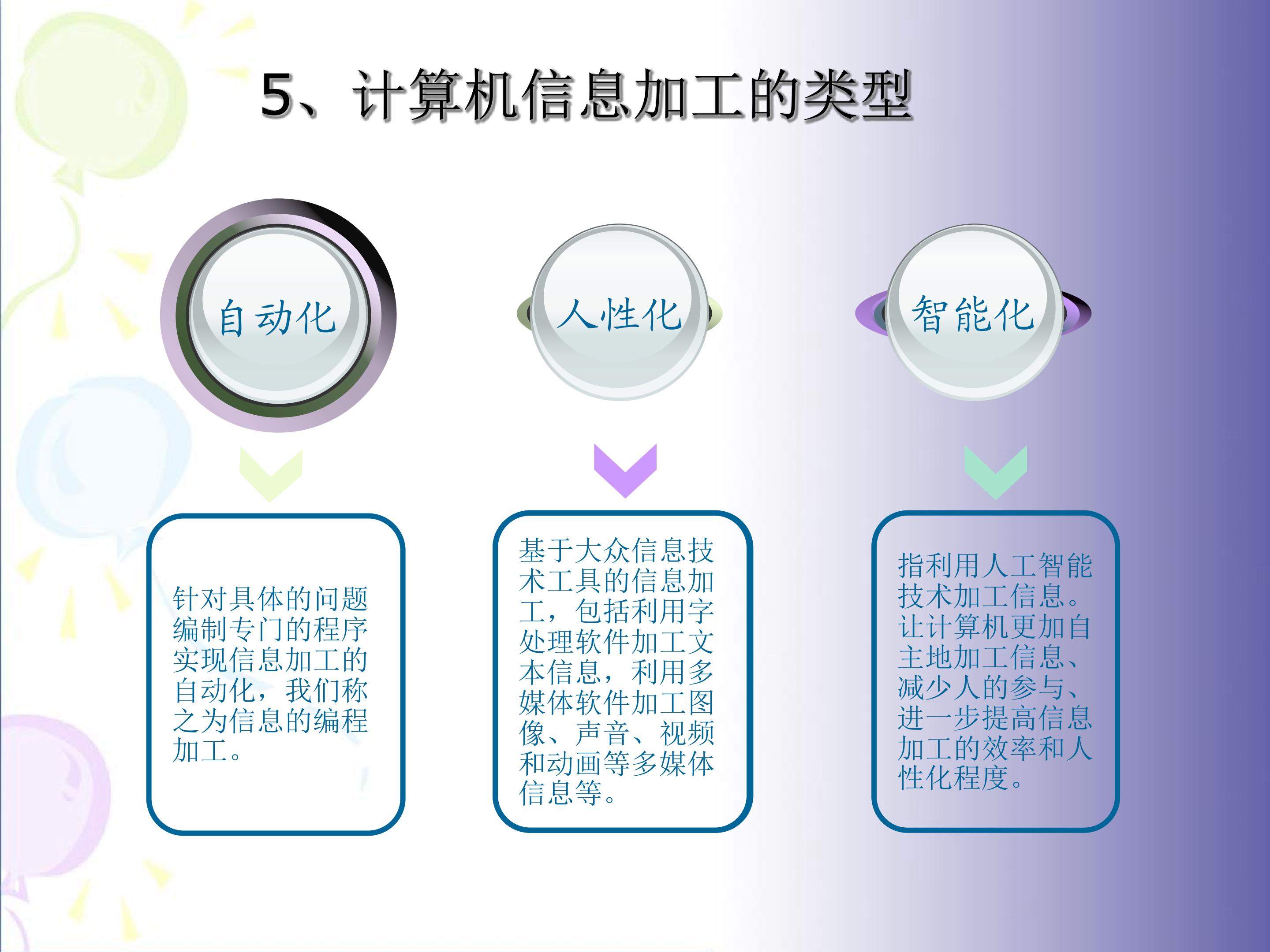 5、计算机信息加工的类型

自动化

人性化

智能化

针对具体的问题编制专门的程序实现信息加工的自动化，我们称之为信息的编程加工。

基于大众信息技术工具的信息加工，包括利用字处理软件加工文本信息，利用多媒体软件加工图像、声音、视频和动画等多媒体信息等。

指利用人工智能技术加工信息。让计算机更加自主地加工信息、减少人的参与、进一步提高信息加工的效率和人性化程度。